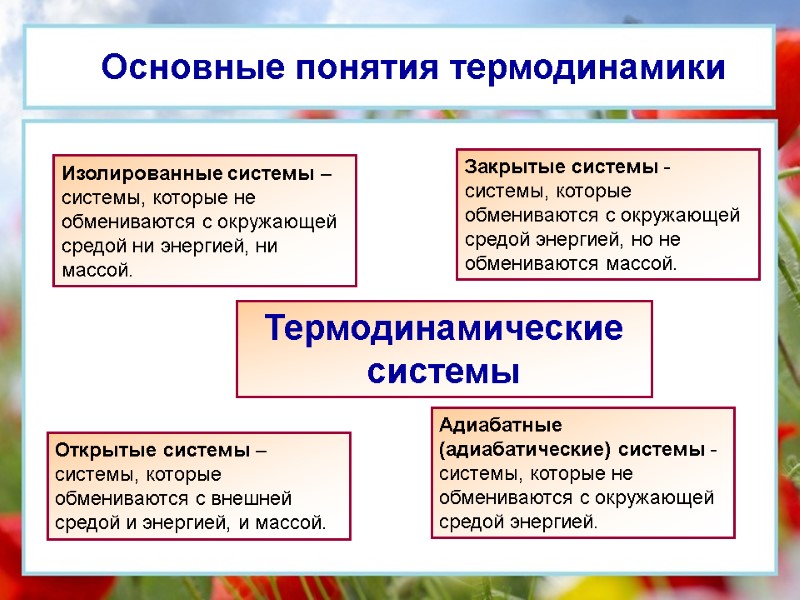 Основные понятия термодинамики

Изолированные системы – системы, которые не обмениваются с окружающей средой ни энергией, ни массой.

Закрытые системы - системы, которые обмениваются с окружающей средой энергией, но не обмениваются массой.

Термодинамические системы

Открытые системы – системы, которые обмениваются с внешней средой и энергией, и массой.

Адиабатные (адиабатические) системы - системы, которые не обмениваются с окружающей средой энергией.